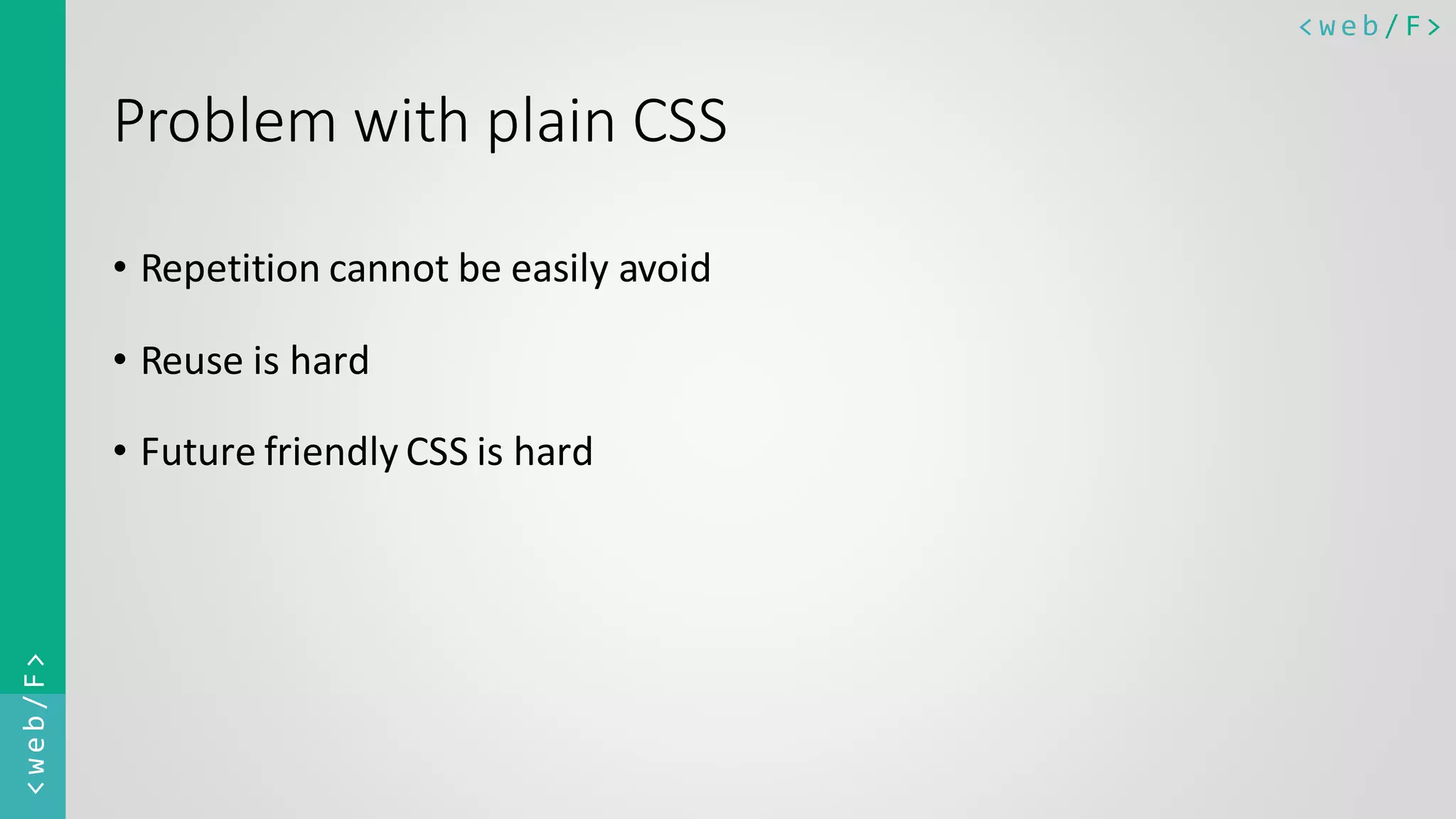 <web/F>

Problem with plain CSS

• Repetition cannot be easily avoid

• Reuse is hard

• Future friendly CSS is hard

<web/F>